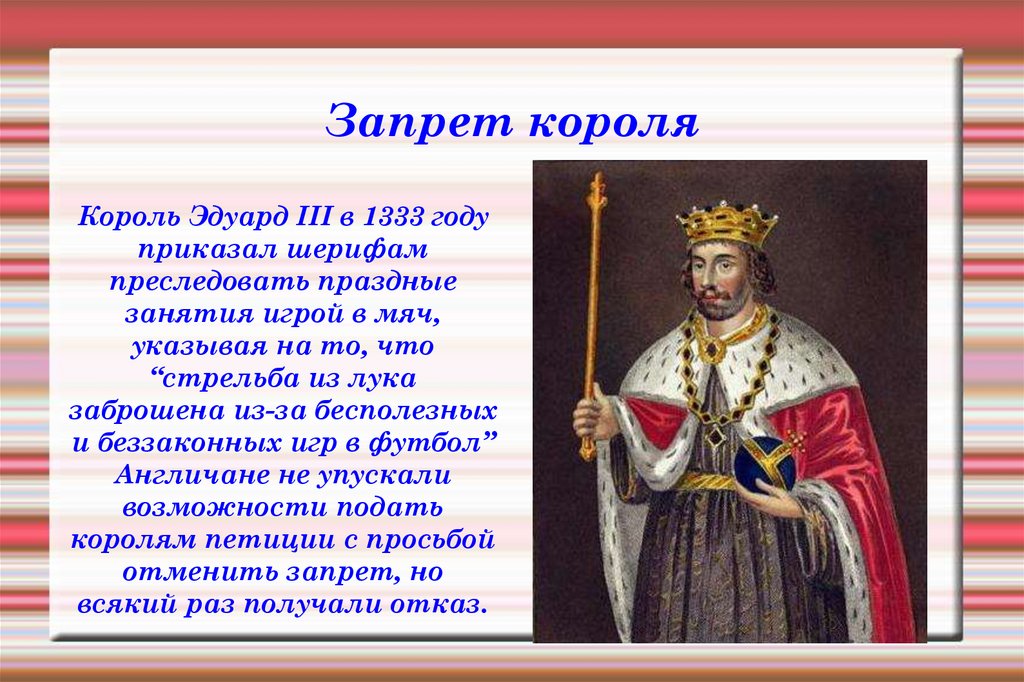 Запрет короля

Король Эдуард III в 1333 году приказал шерифам преследовать праздные занятия игрой в мяч, указывая на то, что “стрельба из лука заброшена из-за бесполезных и беззаконных игр в футбол” Англичане не упускали возможности подать королям петиции с просьбой отменить запрет, но всякий раз получали отказ.